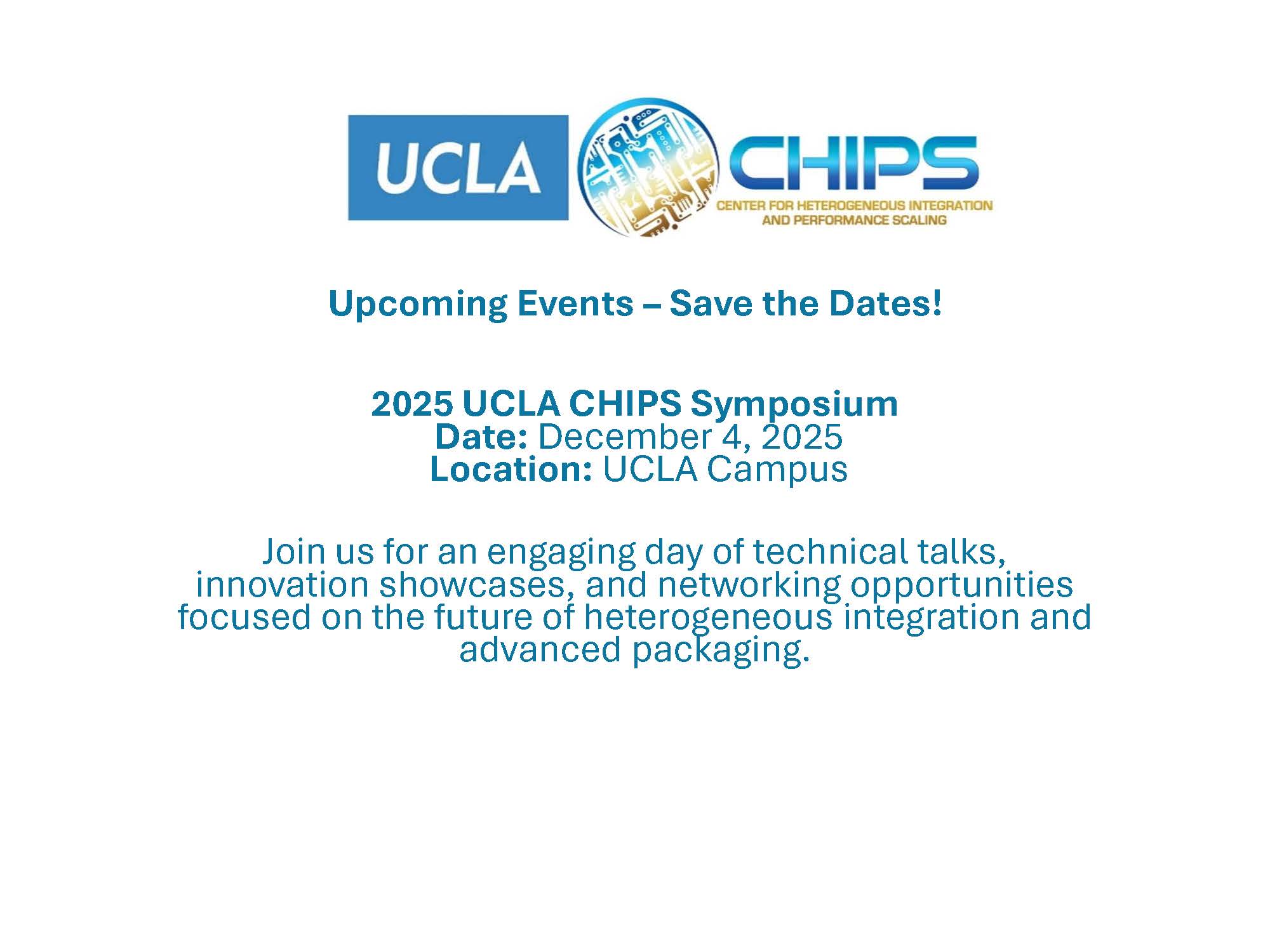 UCLA CHIPS
CENTER FOR HETEROGENEOUS INTEGRATION AND PERFORMANCE SCALING

Upcoming Events – Save the Dates!

2025 UCLA CHIPS Symposium
Date: December 4, 2025
Location: UCLA Campus

Join us for an engaging day of technical talks, innovation showcases, and networking opportunities focused on the future of heterogeneous integration and advanced packaging.